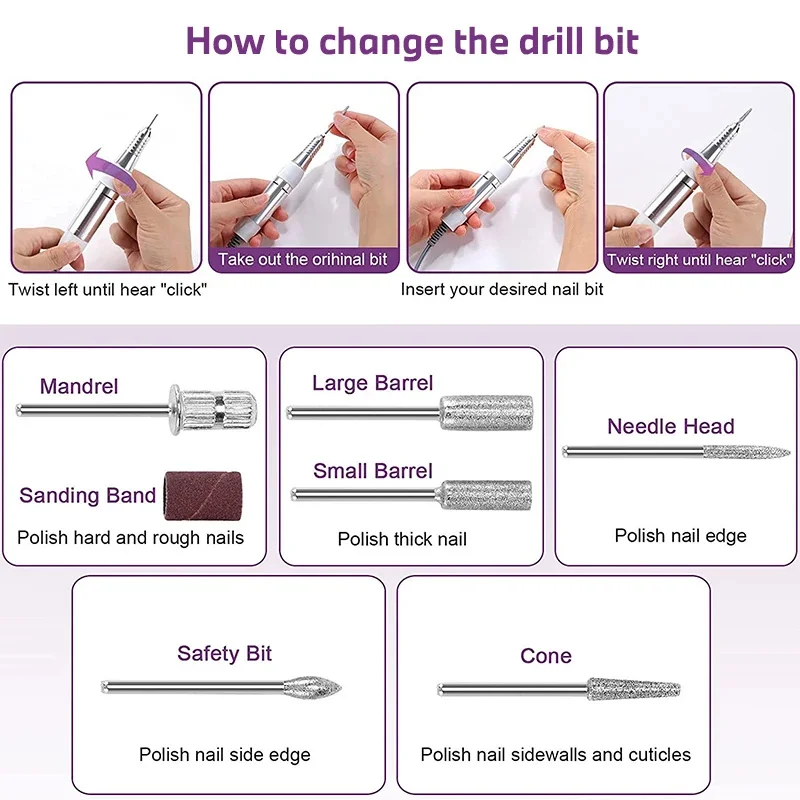 How to change the drill bit

Twist left until hear "click"

Take out the orihinal bit

Insert your desired nail bit

Twist right until hear "click"

Mandrel

Sanding Band

Polish hard and rough nails

Large Barrel

Small Barrel

Polish thick nail

Needle Head

Polish nail edge

Safety Bit

Polish nail side edge

Cone

Polish nail sidewalls and cuticles